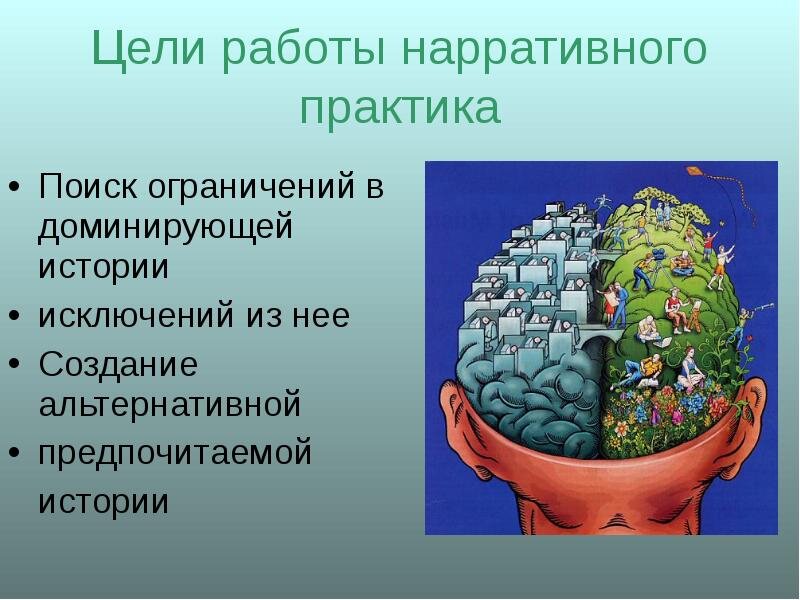 Цели работы нарративного практика

• Поиск ограничений в доминирующей истории
• исключений из нее
• Создание альтернативной
• предпочитаемой истории